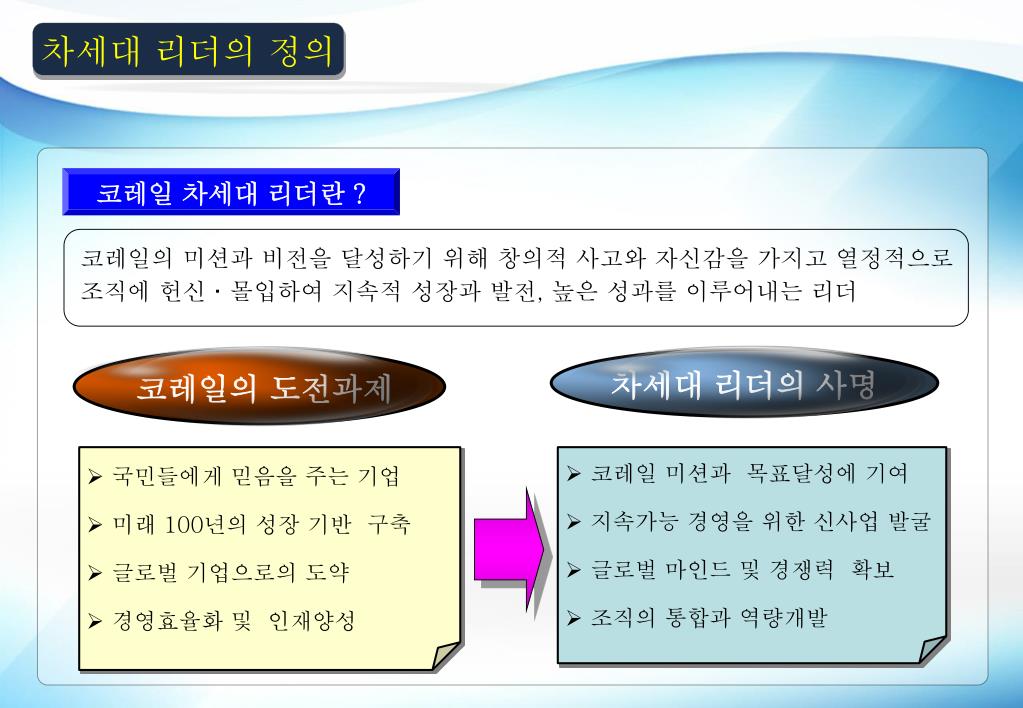 차세대 리더의 정의

코레일 차세대 리더란 ?

코레일의 미션과 비전을 달성하기 위해 창의적 사고와 자신감을 가지고 열정적으로 조직에 헌신 · 몰입하여 지속적 성장과 발전, 높은 성과를 이루어내는 리더

코레일의 도전과제

➢ 국민들에게 믿음을 주는 기업
➢ 미래 100년의 성장 기반 구축
➢ 글로벌 기업으로의 도약
➢ 경영효율화 및 인재양성

차세대 리더의 사명

➢ 코레일 미션과 목표달성에 기여
➢ 지속가능 경영을 위한 신사업 발굴
➢ 글로벌 마인드 및 경쟁력 확보
➢ 조직의 통합과 역량개발